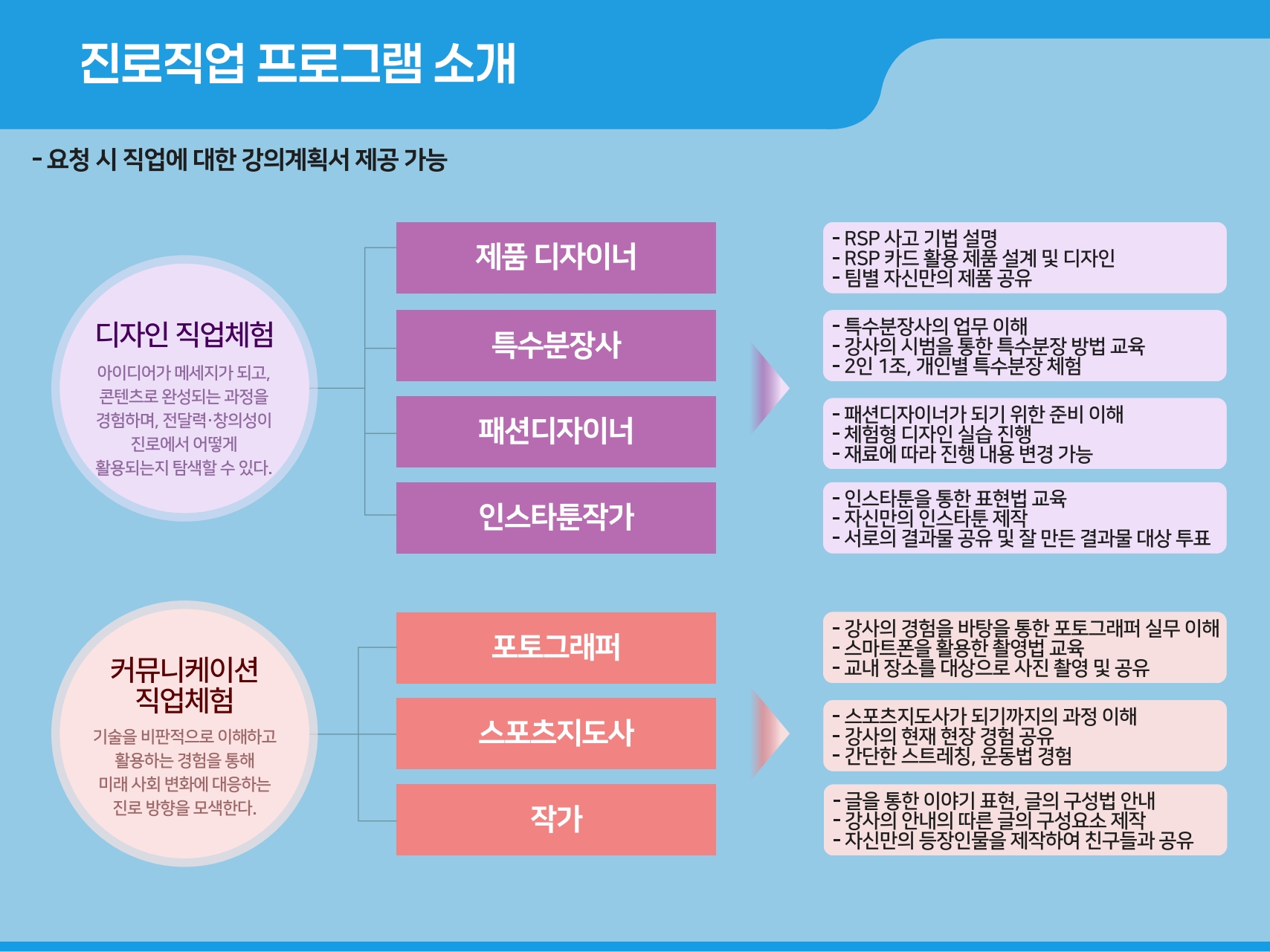 진로직업 프로그램 소개

- 요청 시 직업에 대한 강의계획서 제공 가능

디자인 직업체험

아이디어가 메세지가 되고, 콘텐츠로 완성되는 과정을 경험하며, 전달력·창의성이 진로에서 어떻게 활용되는지 탐색할 수 있다.

제품 디자이너

- RSP 사고 기법 설명
- RSP 카드 활용 제품 설계 및 디자인
- 팀별 자신만의 제품 공유

특수분장사

- 특수분장사의 업무 이해
- 강사의 시범을 통한 특수분장 방법 교육
- 2인 1조, 개인별 특수분장 체험

패션디자이너

- 패션디자이너가 되기 위한 준비 이해
- 체험형 디자인 실습 진행
- 재료에 따라 진행 내용 변경 가능

인스타툰작가

- 인스타툰을 통한 표현법 교육
- 자신만의 인스타툰 제작
- 서로의 결과물 공유 및 잘 만든 결과물 대상 투표

커뮤니케이션 직업체험

기술을 비판적으로 이해하고 활용하는 경험을 통해 미래 사회 변화에 대응하는 진로 방향을 모색한다.

포토그래퍼

- 강사의 경험을 바탕을 통한 포토그래퍼 실무 이해
- 스마트폰을 활용한 촬영법 교육
- 교내 장소를 대상으로 사진 촬영 및 공유

스포츠지도사

- 스포츠지도사가 되기까지의 과정 이해
- 강사의 현재 현장 경험 공유
- 간단한 스트레칭, 운동법 경험

작가

- 글을 통한 이야기 표현, 글의 구성법 안내
- 강사의 안내의 따른 글의 구성요소 제작
- 자신만의 등장인물을 제작하여 친구들과 공유